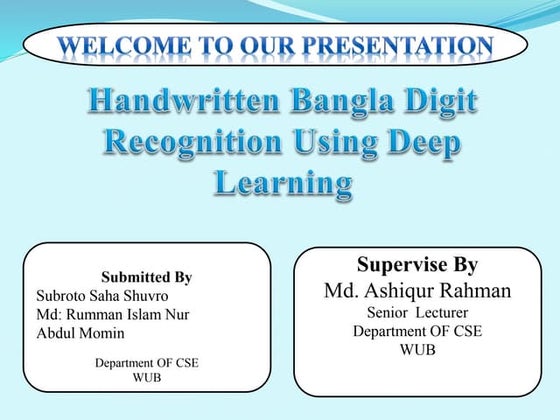 WELCOME TO OUR PRESENTATION

Handwritten Bangla Digit Recognition Using Deep Learning

Submitted By
Subroto Saha Shuvro
Md: Rumman Islam Nur
Abdul Momin

Department OF CSE
WUB

Supervise By
Md. Ashiqur Rahman
Senior Lecturer
Department OF CSE
WUB